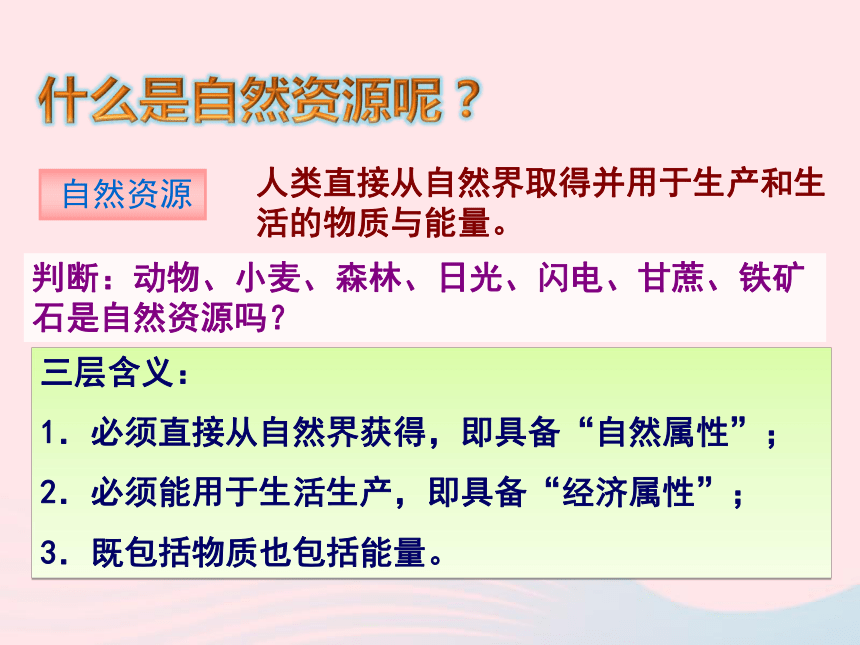 什么是自然资源呢？

自然资源

人类直接从自然界取得并用于生产和生活的物质与能量。

判断：动物、小麦、森林、日光、闪电、甘蔗、铁矿石是自然资源吗？

三层含义：

1．必须直接从自然界获得，即具备“自然属性”；

2．必须能用于生活生产，即具备“经济属性”；

3．既包括物质也包括能量。